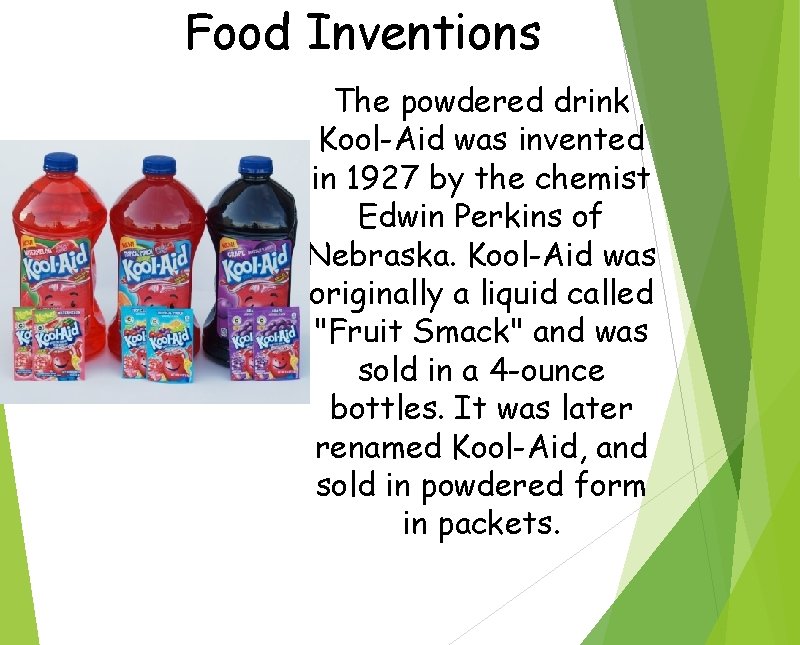 Food Inventions

The powdered drink Kool-Aid was invented in 1927 by the chemist Edwin Perkins of Nebraska. Kool-Aid was originally a liquid called "Fruit Smack" and was sold in a 4-ounce bottles. It was later renamed Kool-Aid, and sold in powdered form in packets.

Kool-Aid
Kool-Aid
Kool-Aid
Kool-Aid
Kool-Aid
Kool-Aid